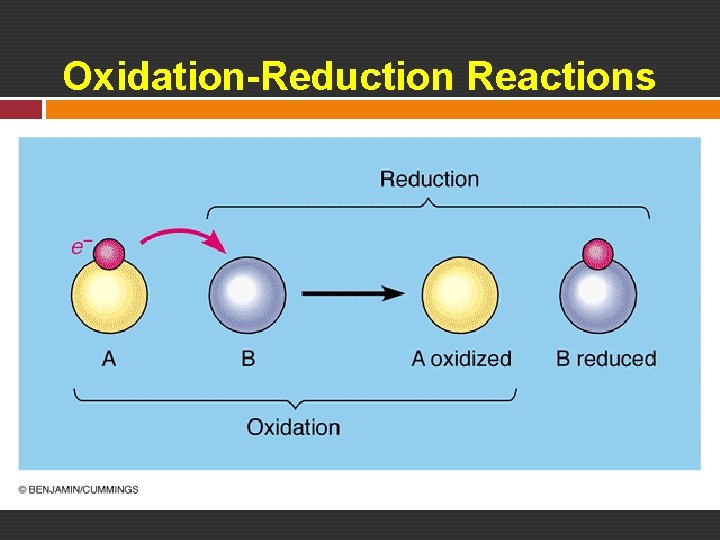 Oxidation-Reduction Reactions

Reduction

$e^-$

A

B

A oxidized

B reduced

Oxidation

© BENJAMIN/CUMMINGS